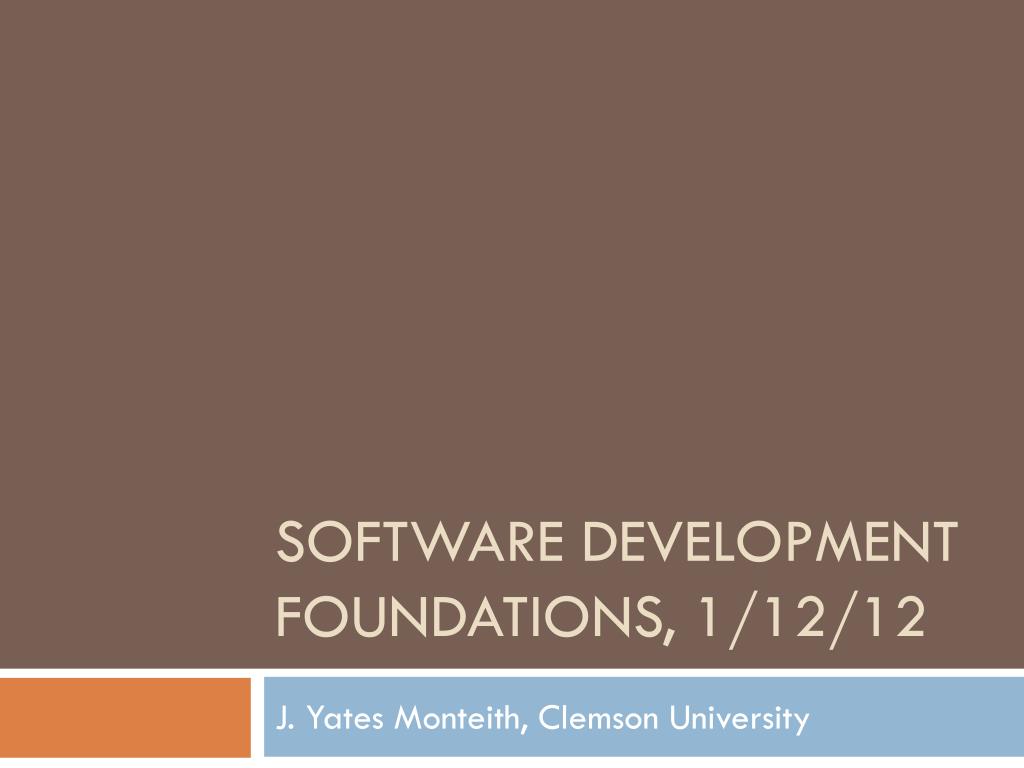 SOFTWARE DEVELOPMENT FOUNDATIONS, 1/12/12

J. Yates Monteith, Clemson University